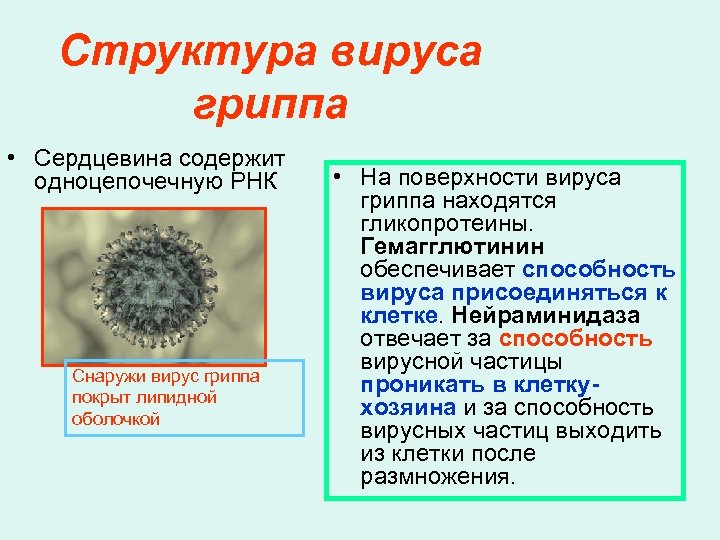 Структура вируса гриппа

• Сердцевина содержит одноцепочечную РНК

Снаружи вирус гриппа покрыт липидной оболочкой

• На поверхности вируса гриппа находятся гликопротеины. Гемагглютинин обеспечивает способность вируса присоединяться к клетке. Нейраминидаза отвечает за способность вирусной частицы проникать в клетку-хозяина и за способность вирусных частиц выходить из клетки после размножения.